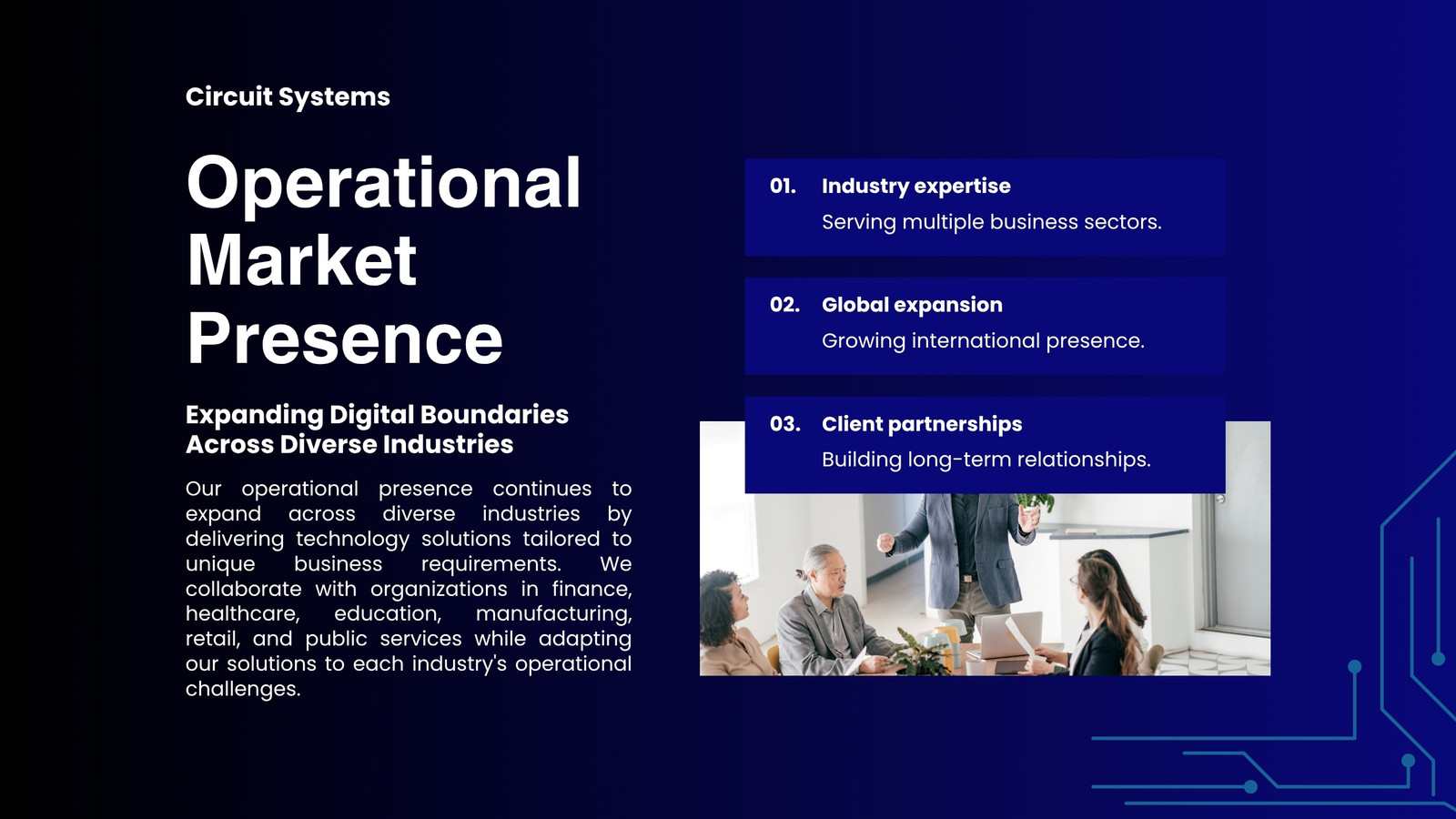 Circuit Systems

Operational Market Presence

Expanding Digital Boundaries Across Diverse Industries

Our operational presence continues to expand across diverse industries by delivering technology solutions tailored to unique business requirements. We collaborate with organizations in finance, healthcare, education, manufacturing, retail, and public services while adapting our solutions to each industry's operational challenges.

01. Industry expertise
Serving multiple business sectors.

02. Global expansion
Growing international presence.

03. Client partnerships
Building long-term relationships.